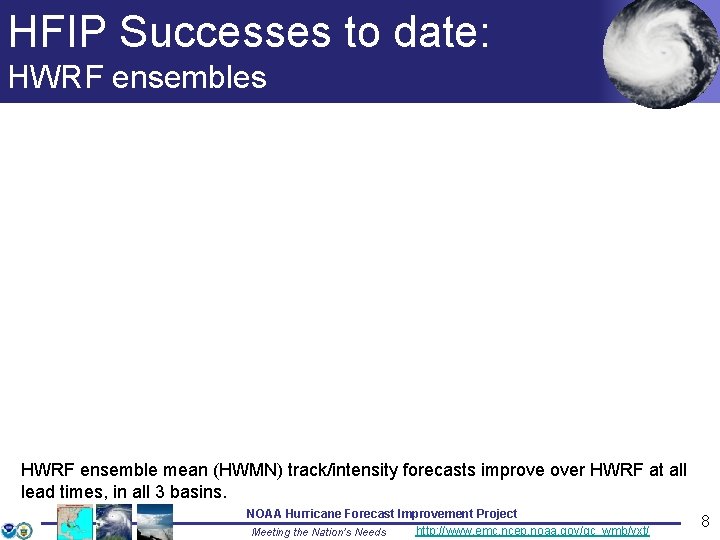 HFIP Successes to date:
HWRF ensembles

HWRF ensemble mean (HWMN) track/intensity forecasts improve over HWRF at all lead times, in all 3 basins.

NOAA Hurricane Forecast Improvement Project
Meeting the Nation's Needs
http://www.emc.ncep.noaa.gov/gc_wmb/vxt/
8